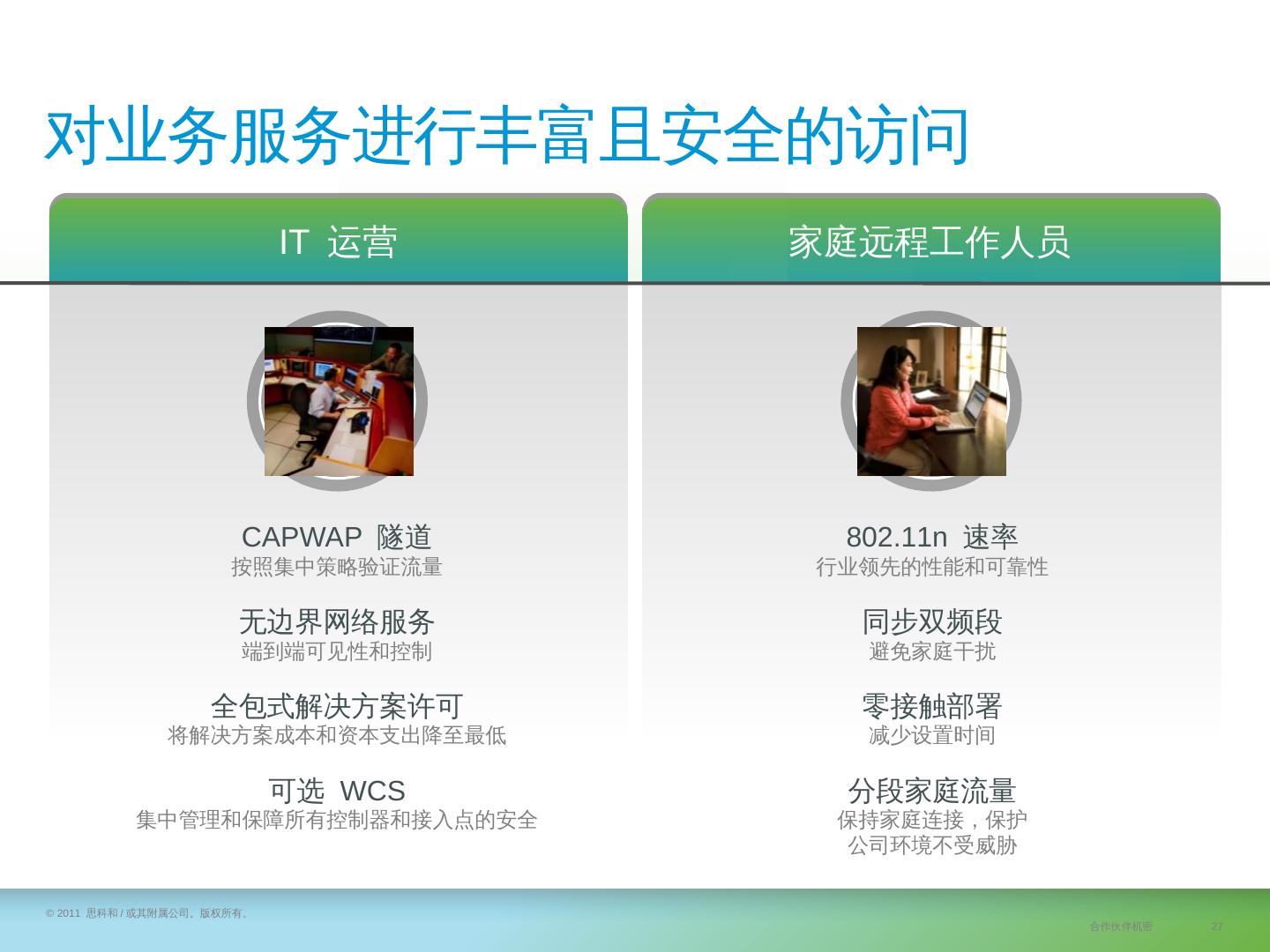 对业务服务进行丰富且安全的访问

IT 运营

CAPWAP 隧道
按照集中策略验证流量

无边界网络服务
端到端可见性和控制

全包式解决方案许可
将解决方案成本和资本支出降至最低

可选 WCS
集中管理和保障所有控制器和接入点的安全

家庭远程工作人员

802.11n 速率
行业领先的性能和可靠性

同步双频段
避免家庭干扰

零接触部署
减少设置时间

分段家庭流量
保持家庭连接，保护公司环境不受威胁

© 2011 思科和 / 或其附属公司。版权所有。

合作伙伴机密

27